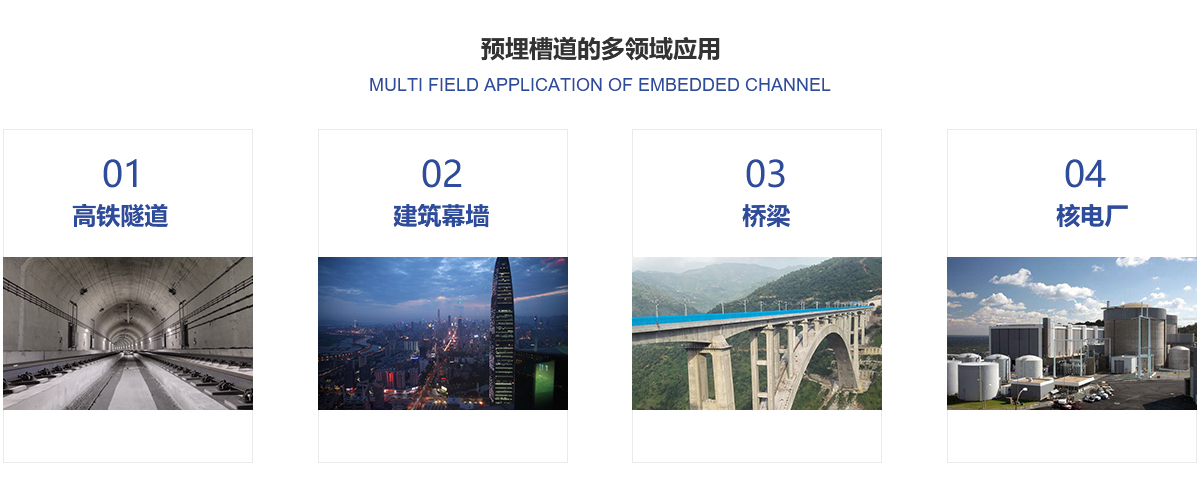 预埋槽道的多领域应用

MULTI FIELD APPLICATION OF EMBEDDED CHANNEL

01
高铁隧道

02
建筑幕墙

03
桥梁

04
核电厂